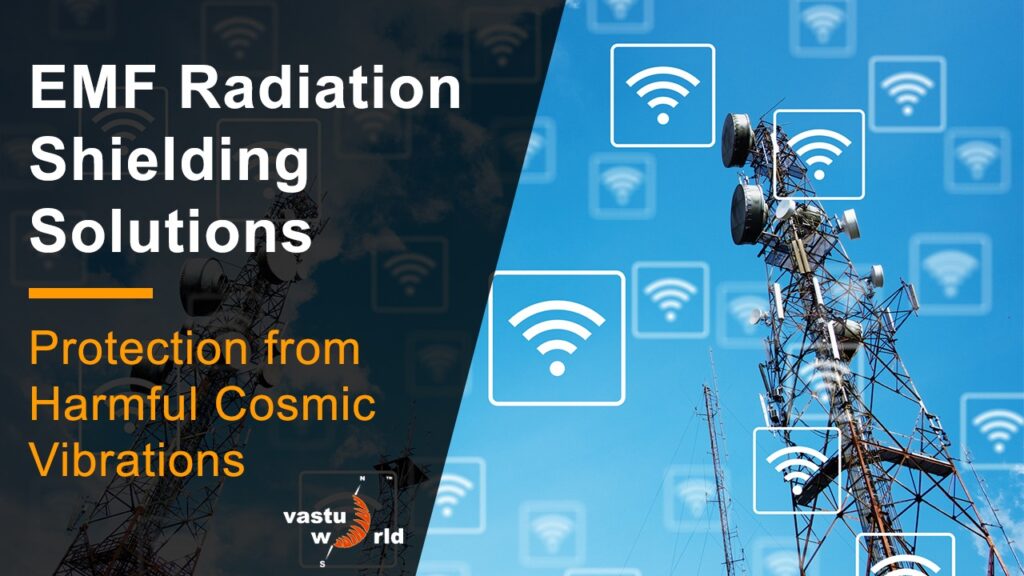 EMF Radiation Shielding Solutions

Protection from Harmful Cosmic Vibrations

vastu world